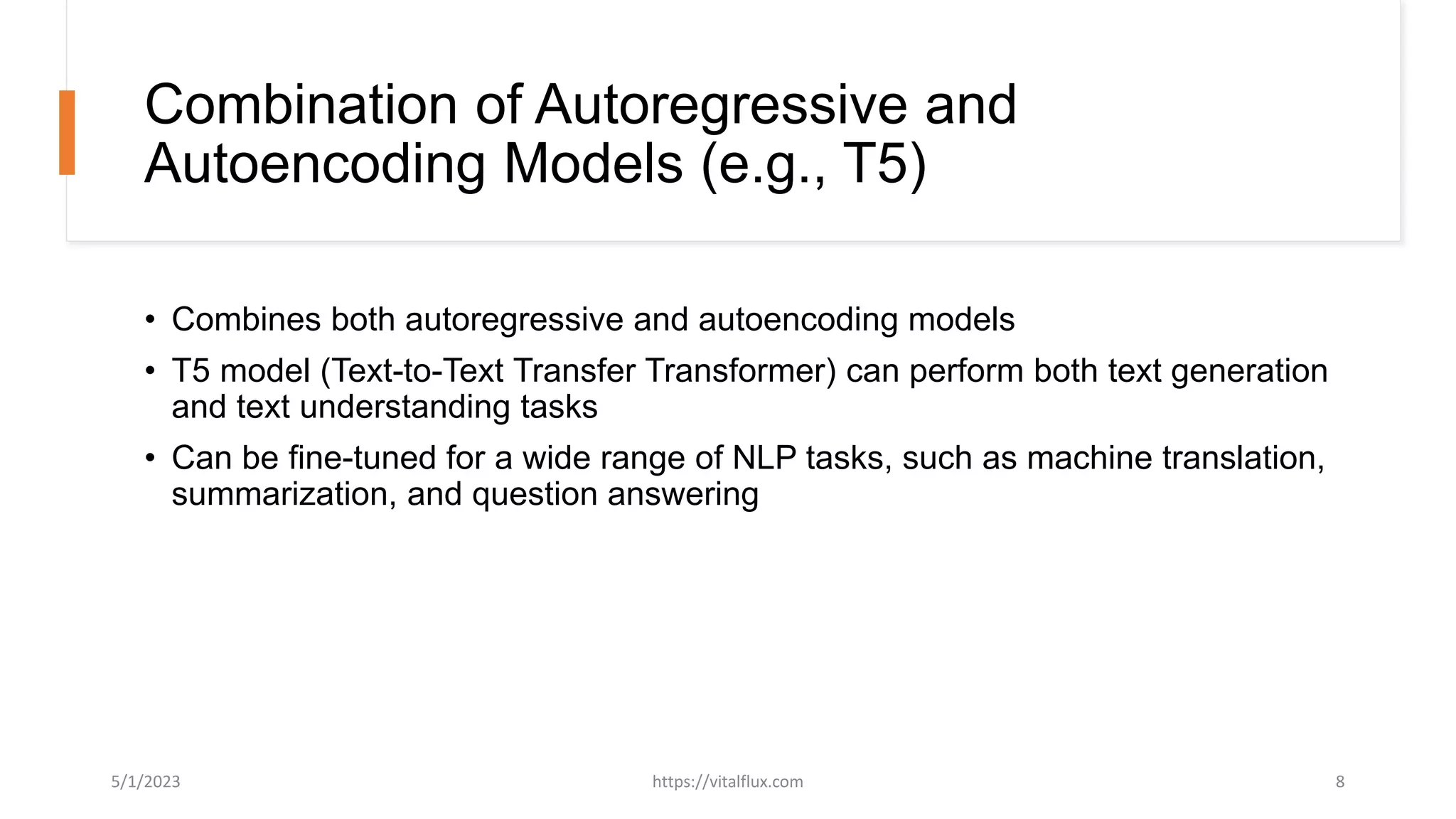 Combination of Autoregressive and Autoencoding Models (e.g., T5)

• Combines both autoregressive and autoencoding models
• T5 model (Text-to-Text Transfer Transformer) can perform both text generation and text understanding tasks
• Can be fine-tuned for a wide range of NLP tasks, such as machine translation, summarization, and question answering

5/1/2023
https://vitalflux.com
8